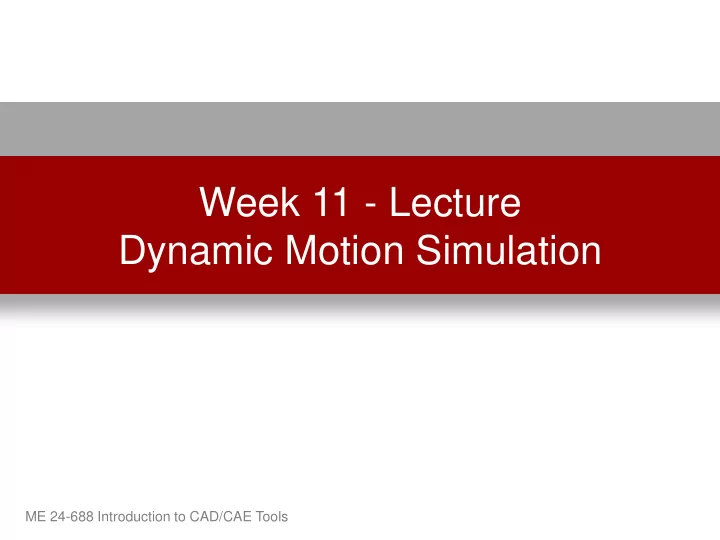 Week 11 - Lecture
Dynamic Motion Simulation

ME 24-688 Introduction to CAD/CAE Tools